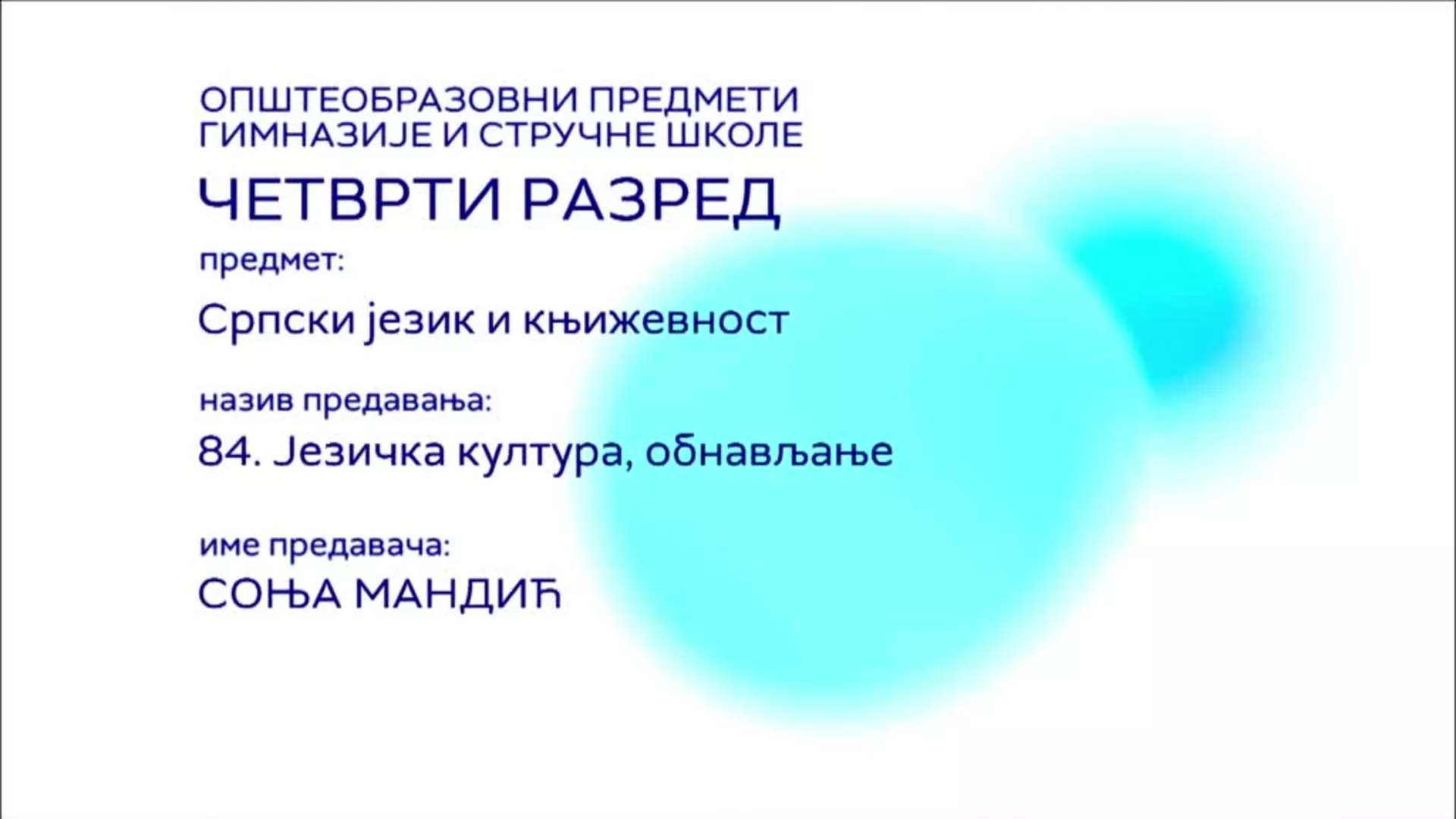 ОПШТЕОБРАЗОВНИ ПРЕДМЕТИ
ГИМНАЗИЈЕ И СТРУЧНЕ ШКОЛЕ

ЧЕТВРТИ РАЗРЕД

предмет:

Српски језик и књижевност

назив предавања:

84. Језичка култура, обнављање

име предавача:

СОЊА МАНДИЋ